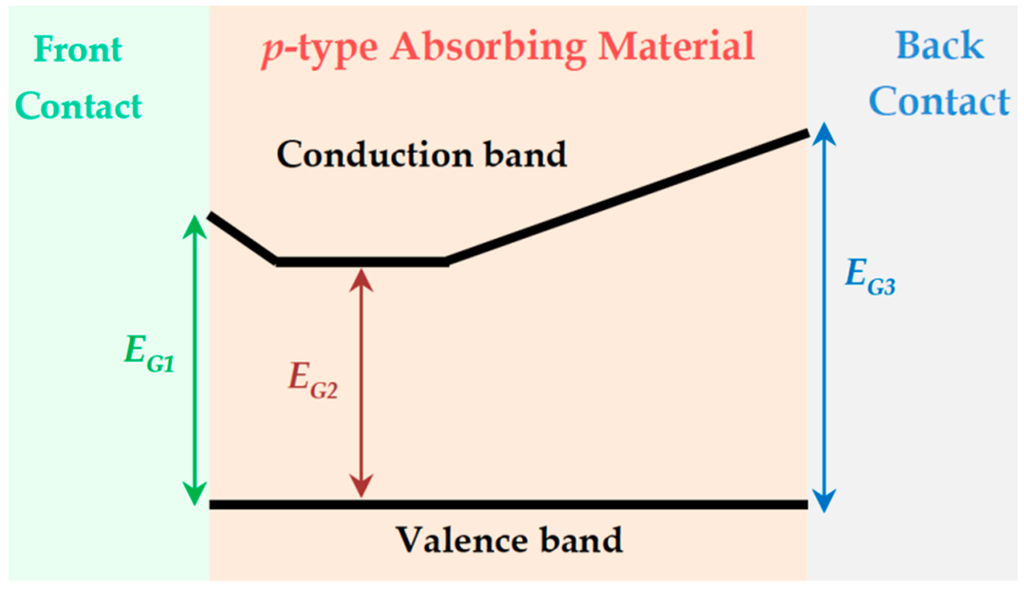 Front Contact

$p$-type Absorbing Material

Back Contact

Conduction band

$E_{G1}$

$E_{G2}$

$E_{G3}$

Valence band